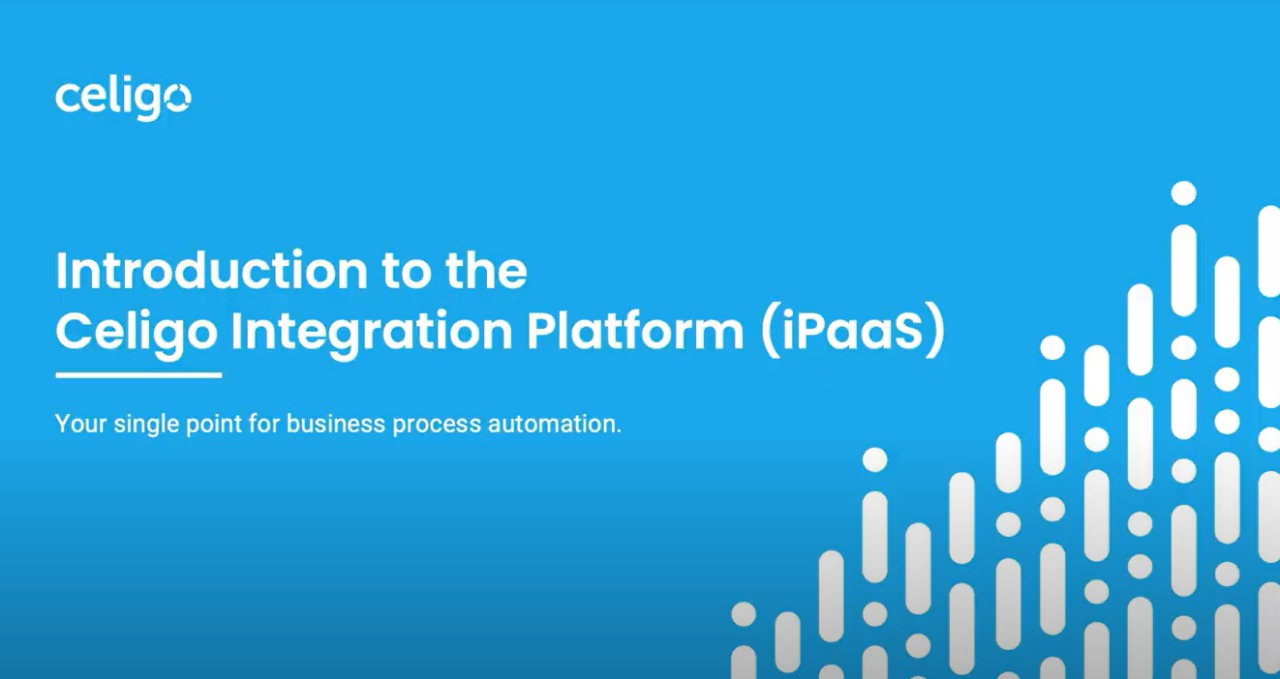 celigo

Introduction to the Celigo Integration Platform (iPaaS)

Your single point for business process automation.